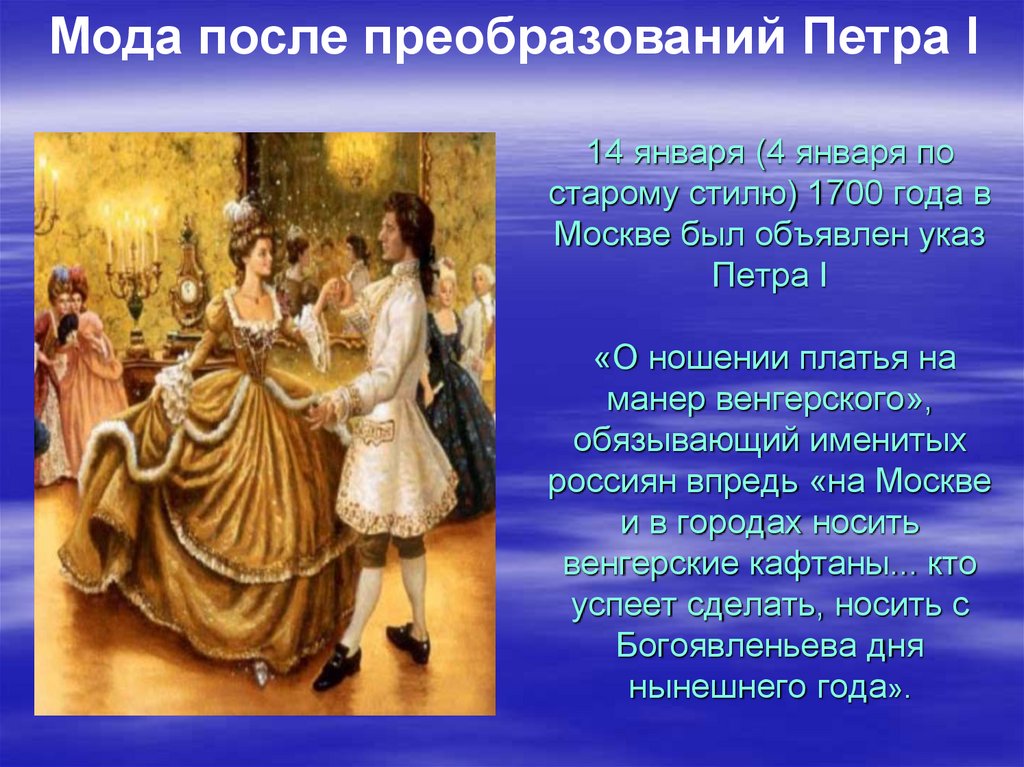 Мода после преобразований Петра I

14 января (4 января по старому стилю) 1700 года в Москве был объявлен указ Петра I

«О ношении платья на манер венгерского», обязывающий именитых россиян впредь «на Москве и в городах носить венгерские кафтаны... кто успеет сделать, носить с Богоявленьева дня нынешнего года».